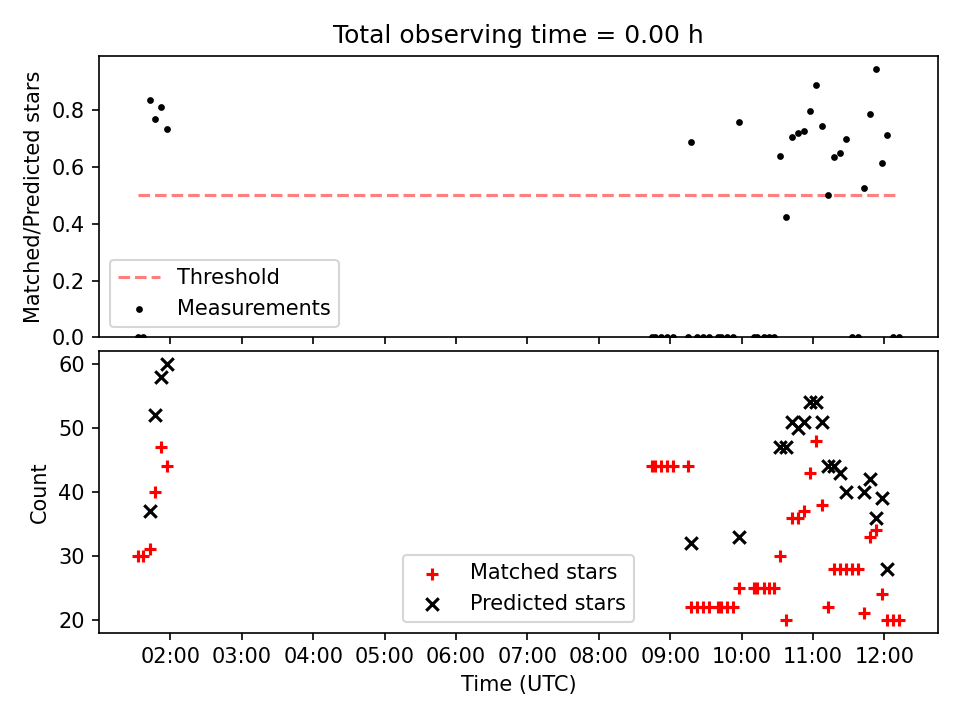 Total observing time = 0.00 h

Matched/Predicted stars

0.8
0.6
0.4
0.2
0.0

Threshold
Measurements

Count

60
50
40
30
20

Matched stars
Predicted stars

02:00 03:00 04:00 05:00 06:00 07:00 08:00 09:00 10:00 11:00 12:00

Time (UTC)